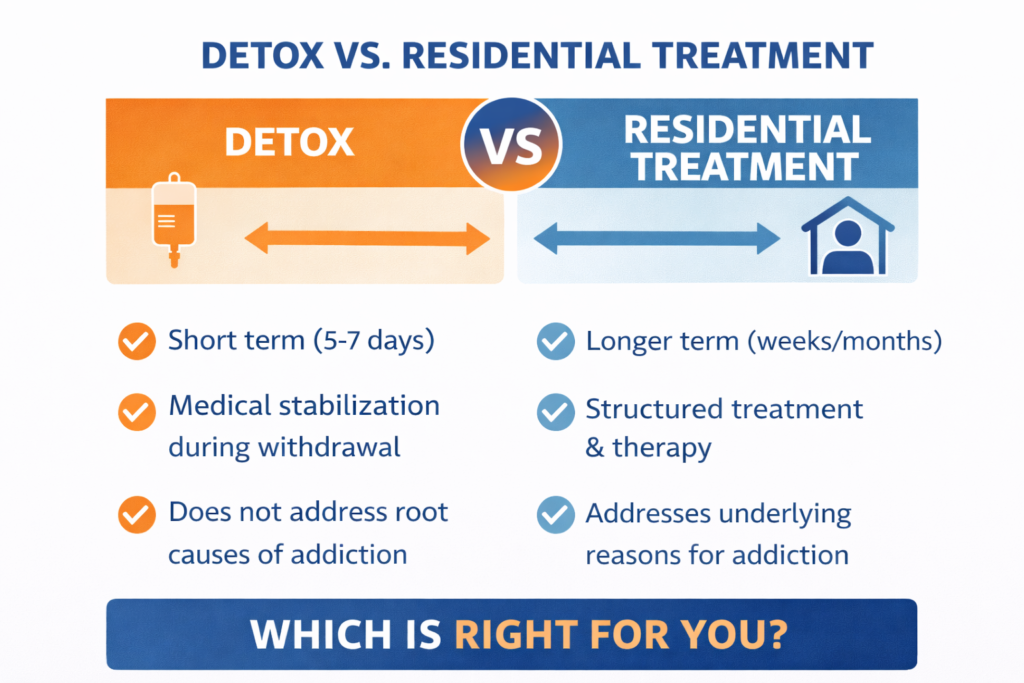 DETOX VS. RESIDENTIAL TREATMENT

DETOX

VS

RESIDENTIAL TREATMENT

Short term (5-7 days)

Medical stabilization during withdrawal

Does not address root causes of addiction

Longer term (weeks/months)

Structured treatment & therapy

Addresses underlying reasons for addiction

WHICH IS RIGHT FOR YOU?